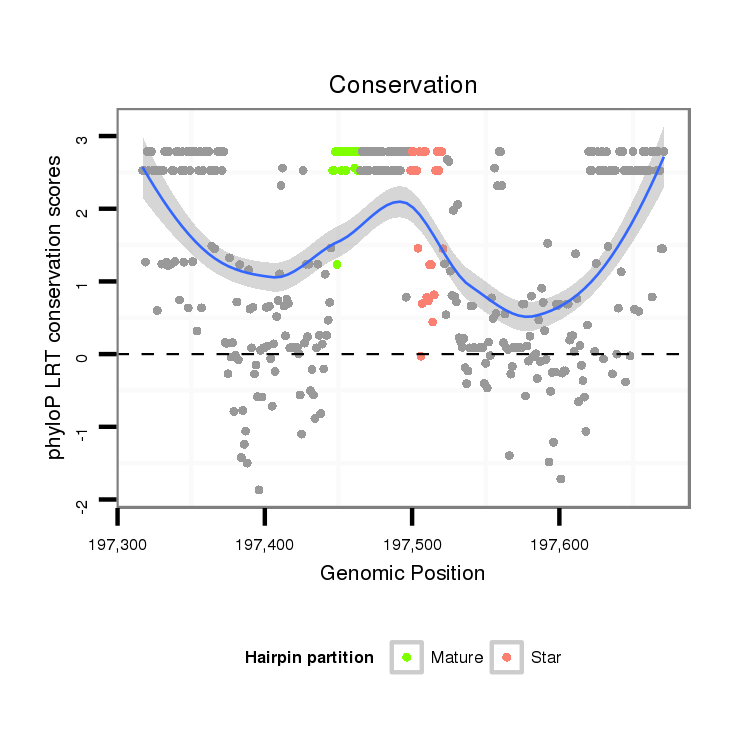 Conservation

phyloP LRT conservation scores

3
2
1
0
-1
-2

197,300 197,400 197,500 197,600

Genomic Position

Hairpin partition Mature Star